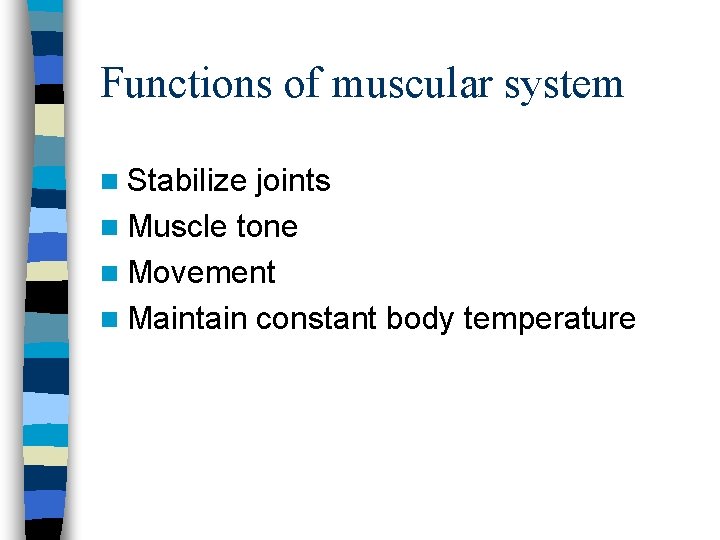 Functions of muscular system

- Stabilize joints
- Muscle tone
- Movement
- Maintain constant body temperature